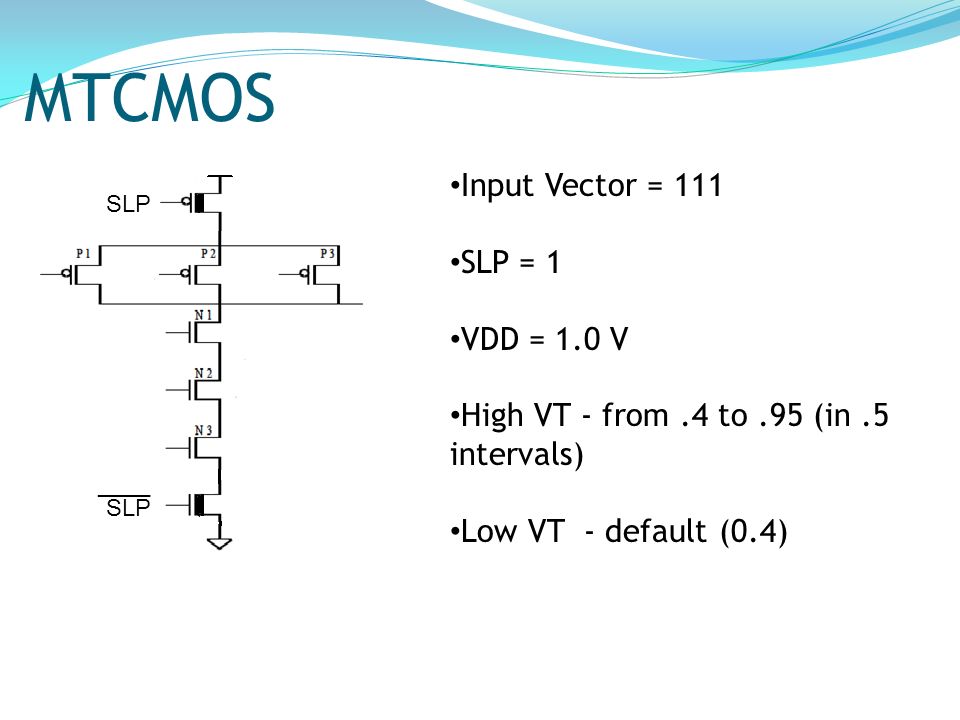 MTCMOS

SLP
P1
P2
P3
N1
N2
N3
$\overline{SLP}$

•Input Vector = 111

•SLP = 1

•VDD = 1.0 V

•High VT - from .4 to .95 (in .5 intervals)

•Low VT - default (0.4)